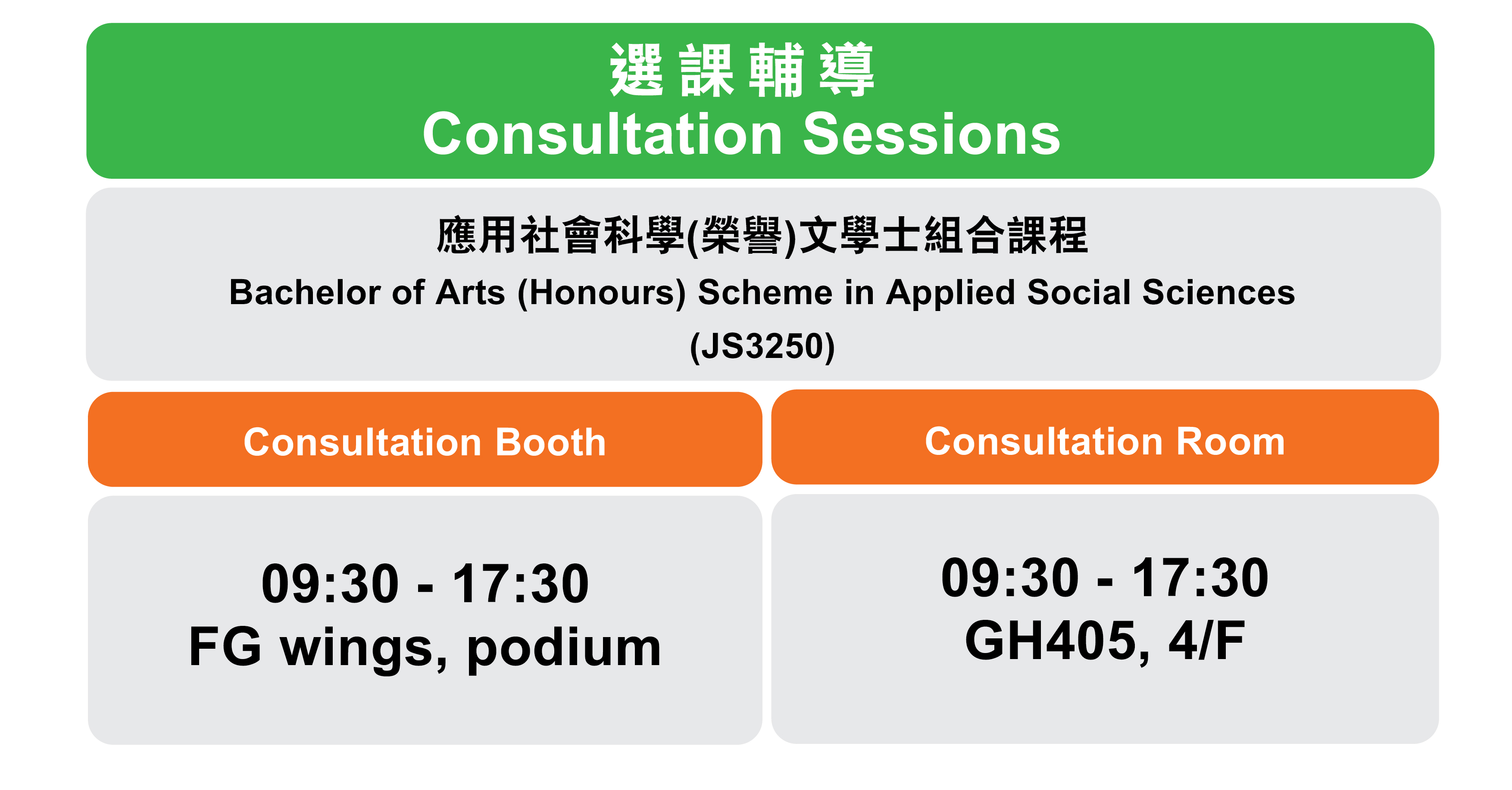 選課輔導
Consultation Sessions

應用社會科學(榮譽)文學士組合課程
Bachelor of Arts (Honours) Scheme in Applied Social Sciences
(JS3250)

| Consultation Booth | Consultation Room |
|---|---|
| 09:30 - 17:30 FG wings, podium | 09:30 - 17:30 GH405, 4/F |